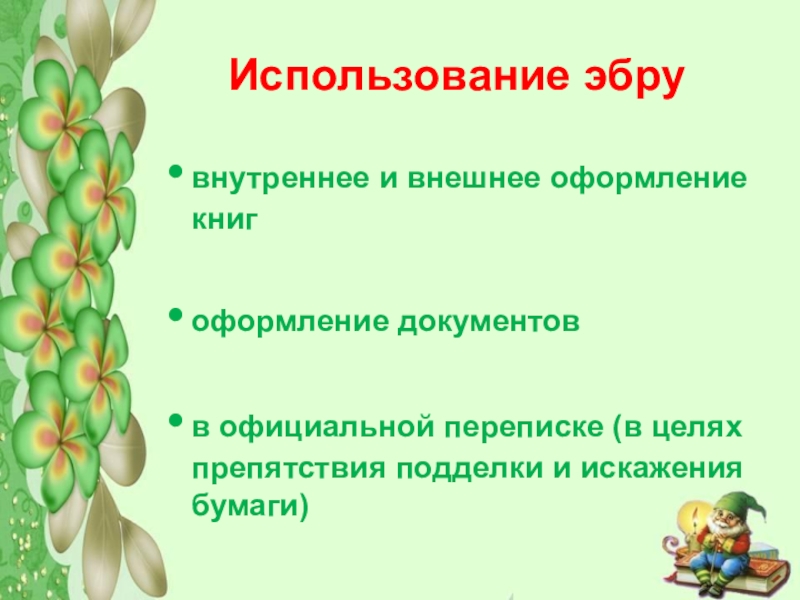 Использование эбру

• внутреннее и внешнее оформление книг

• оформление документов

• в официальной переписке (в целях препятствия подделки и искажения бумаги)